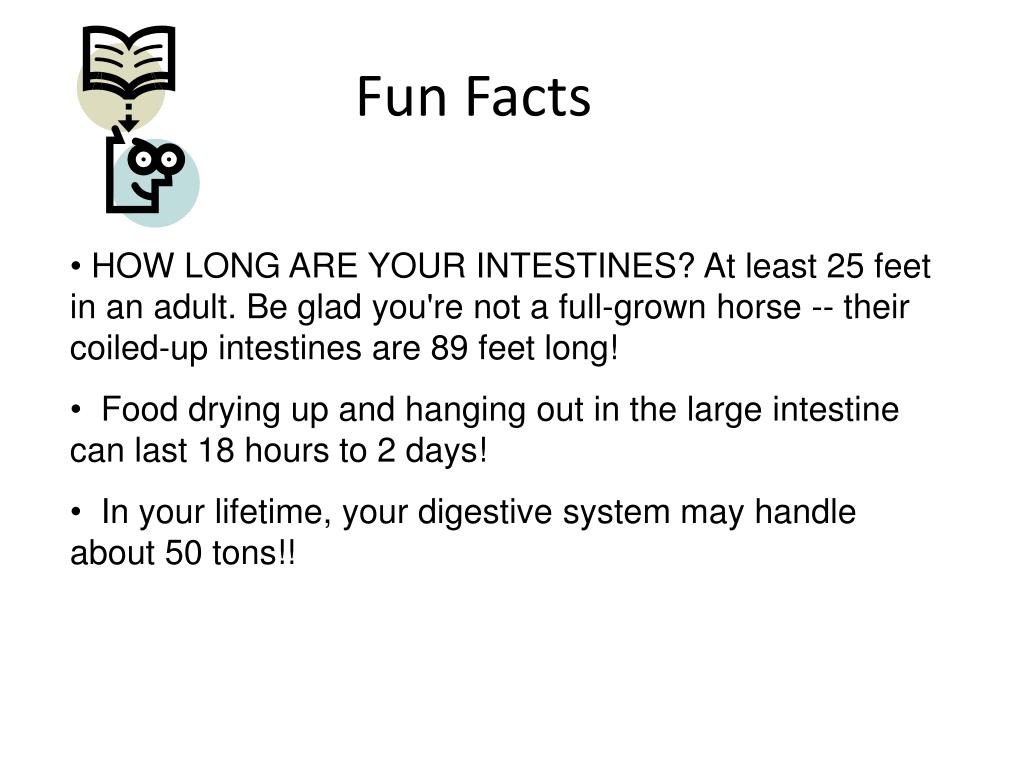 Fun Facts

• HOW LONG ARE YOUR INTESTINES? At least 25 feet in an adult. Be glad you're not a full-grown horse -- their coiled-up intestines are 89 feet long!

• Food drying up and hanging out in the large intestine can last 18 hours to 2 days!

• In your lifetime, your digestive system may handle about 50 tons!!